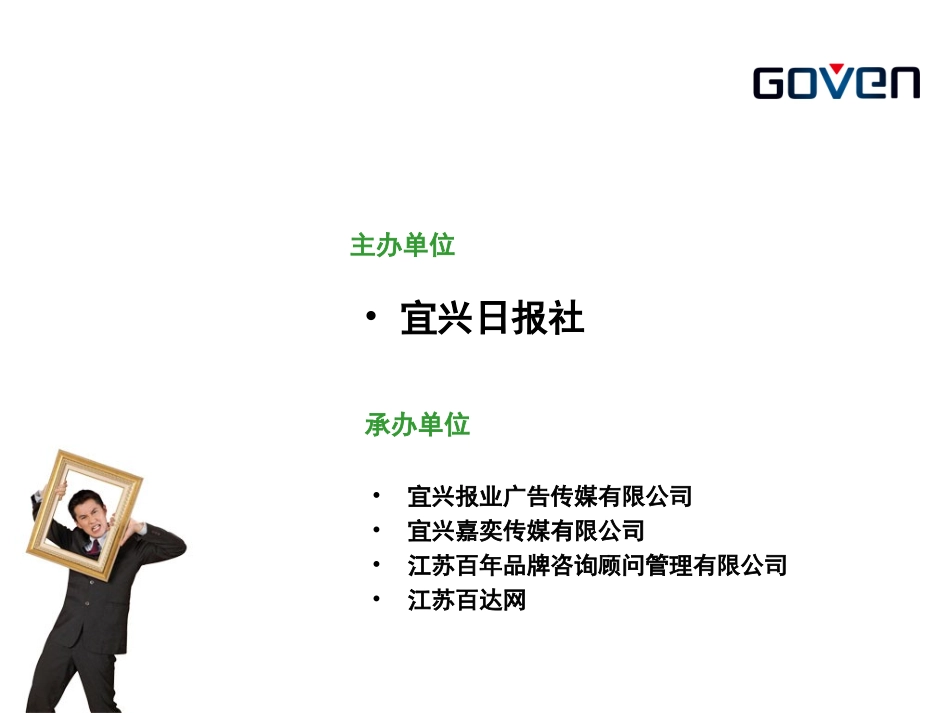 GOVEN

主办单位

• 宜兴日报社

承办单位

• 宜兴报业广告传媒有限公司
• 宜兴嘉奕传媒有限公司
• 江苏百年品牌咨询顾问管理有限公司
• 江苏百达网